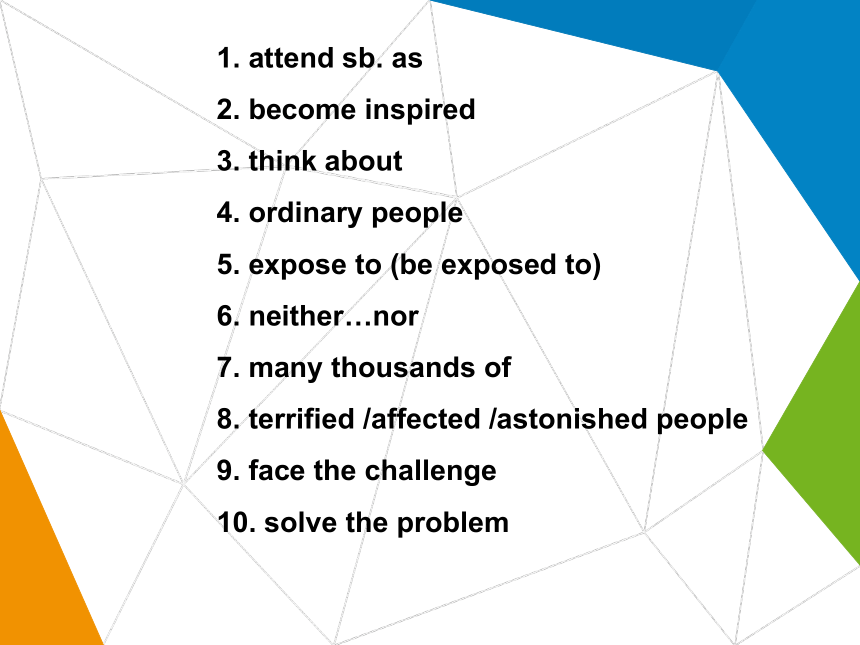 1. attend sb. as
2. become inspired
3. think about
4. ordinary people
5. expose to (be exposed to)
6. neither…nor
7. many thousands of
8. terrified /affected /astonished people
9. face the challenge
10. solve the problem